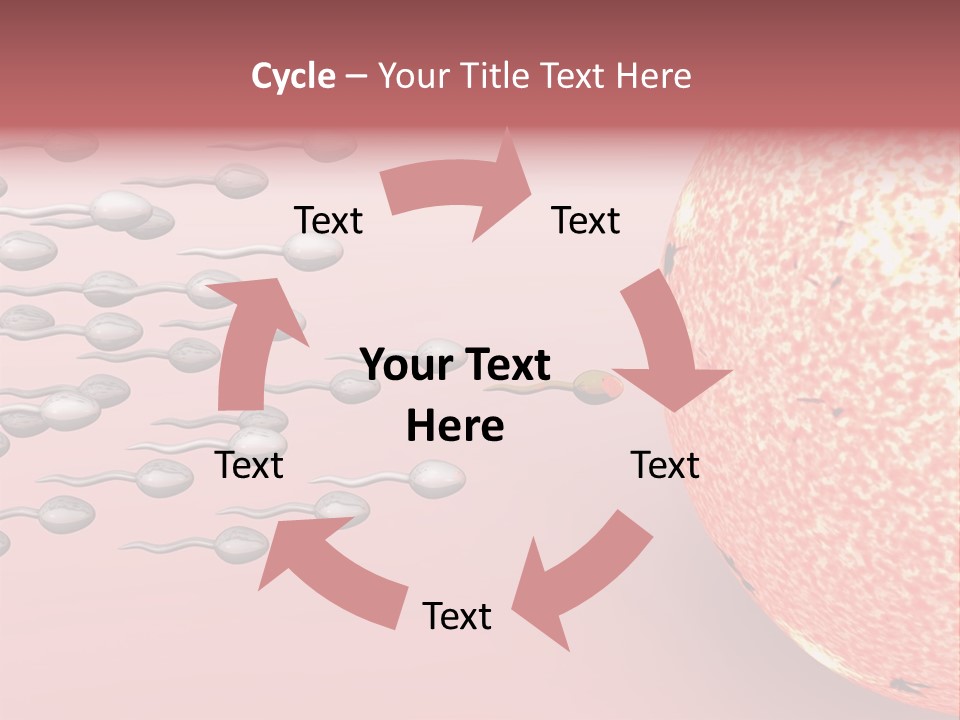 Cycle – Your Title Text Here

Text

Text

Your Text Here

Text

Text

Text